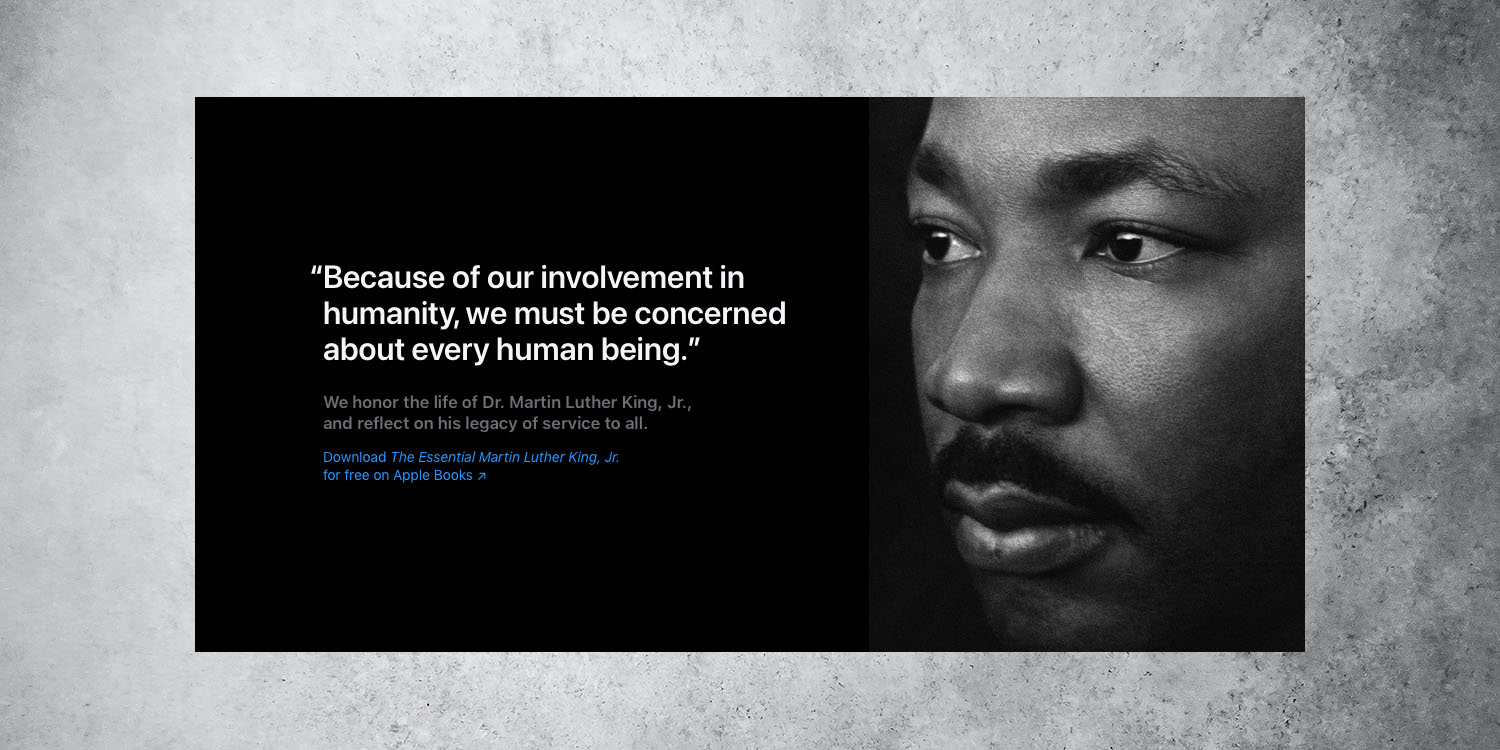 “Because of our involvement in humanity, we must be concerned about every human being.”

We honor the life of Dr. Martin Luther King, Jr., and reflect on his legacy of service to all.

Download The Essential Martin Luther King, Jr. for free on Apple Books ↗